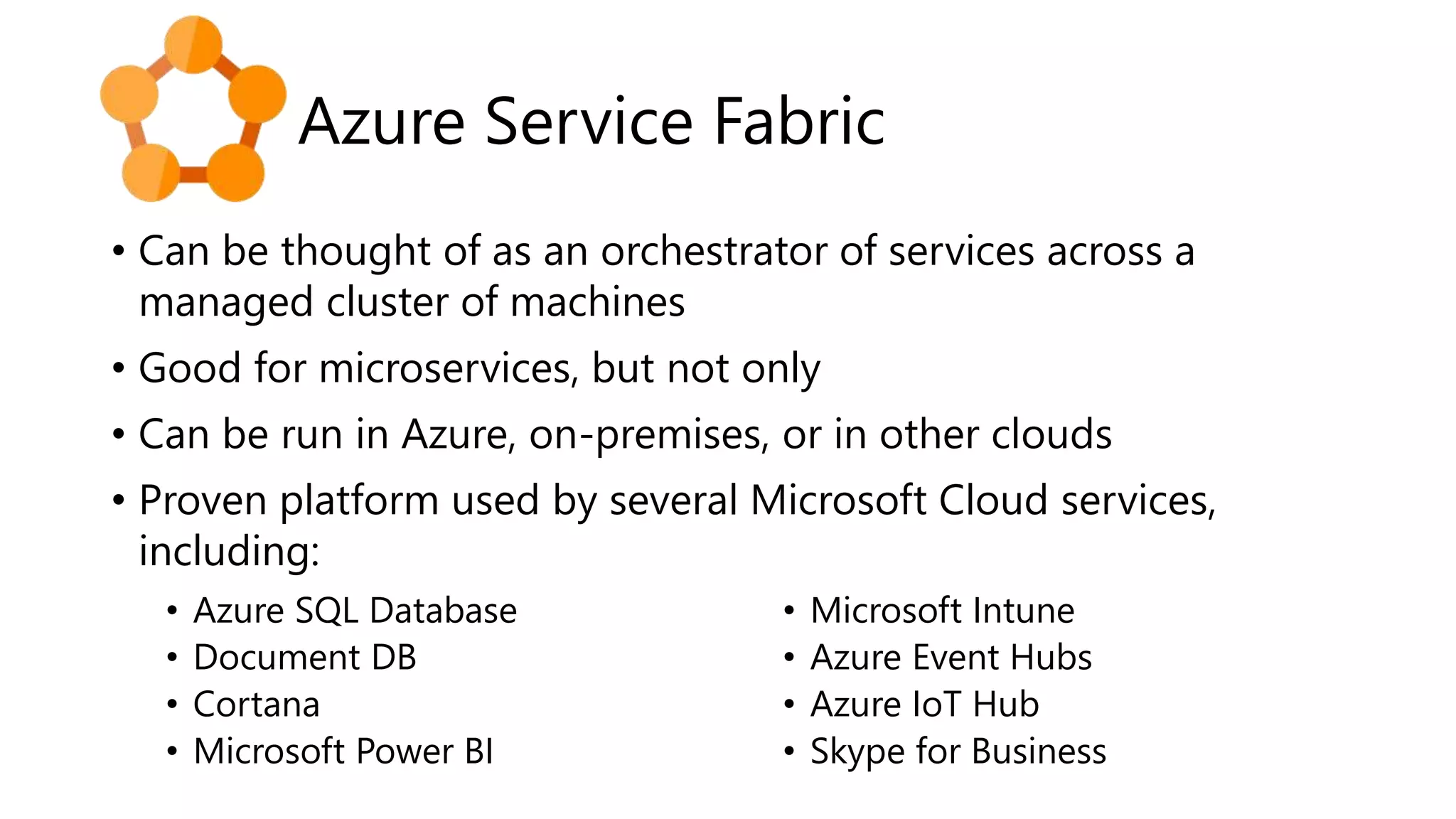 Azure Service Fabric

• Can be thought of as an orchestrator of services across a managed cluster of machines
• Good for microservices, but not only
• Can be run in Azure, on-premises, or in other clouds
• Proven platform used by several Microsoft Cloud services, including:
  • Azure SQL Database
  • Document DB
  • Cortana
  • Microsoft Power BI

  • Microsoft Intune
  • Azure Event Hubs
  • Azure IoT Hub
  • Skype for Business